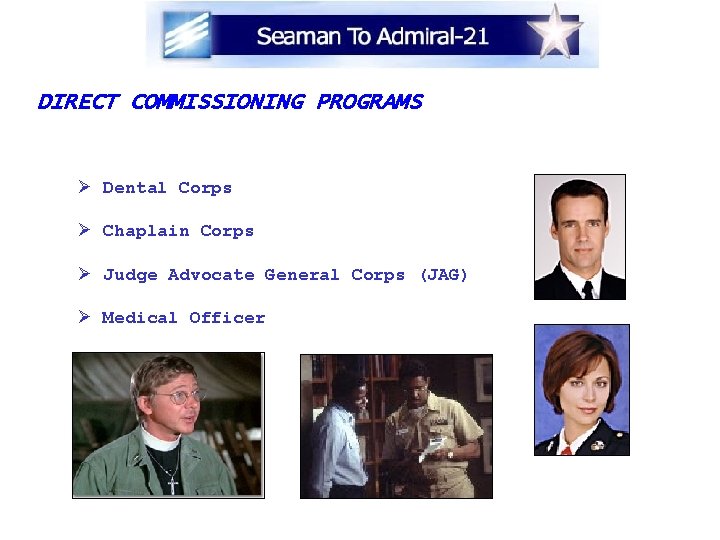 Seaman To Admiral-21

DIRECT COMMISSIONING PROGRAMS

➢ Dental Corps

➢ Chaplain Corps

➢ Judge Advocate General Corps (JAG)

➢ Medical Officer